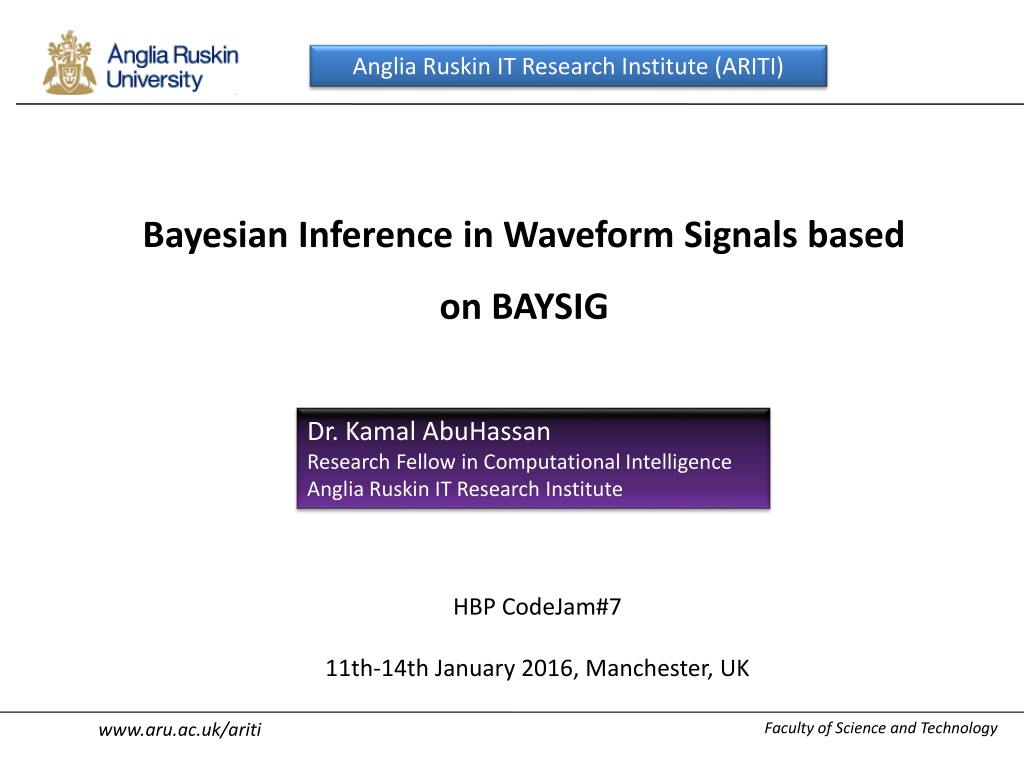 Anglia Ruskin University

Anglia Ruskin IT Research Institute (ARITI)

Bayesian Inference in Waveform Signals based on BAYSIG

Dr. Kamal AbuHassan
Research Fellow in Computational Intelligence
Anglia Ruskin IT Research Institute

HBP CodeJam#7

11th-14th January 2016, Manchester, UK

www.aru.ac.uk/ariti

Faculty of Science and Technology